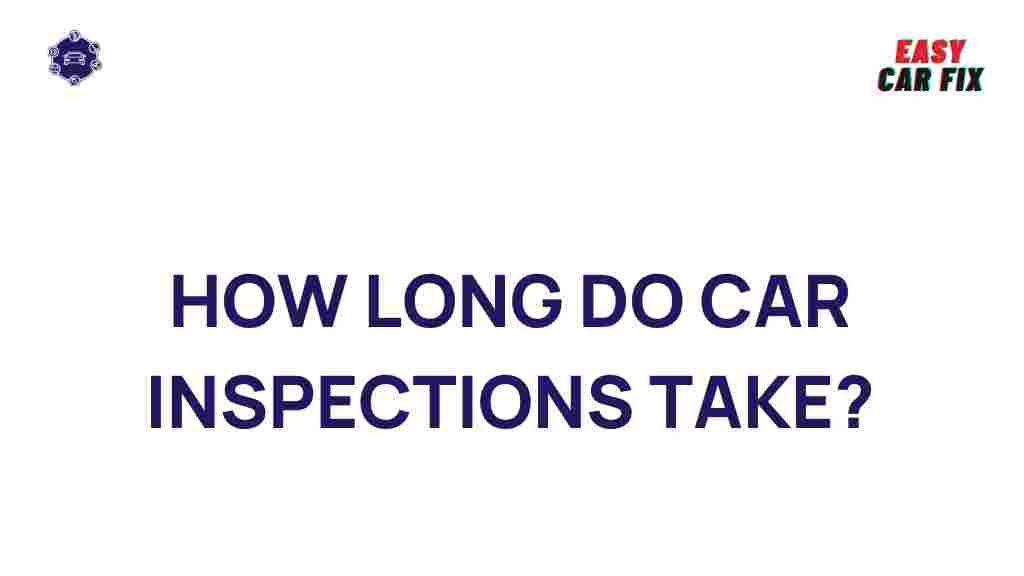 EASY
CAR FIX

HOW LONG DO CAR INSPECTIONS TAKE?